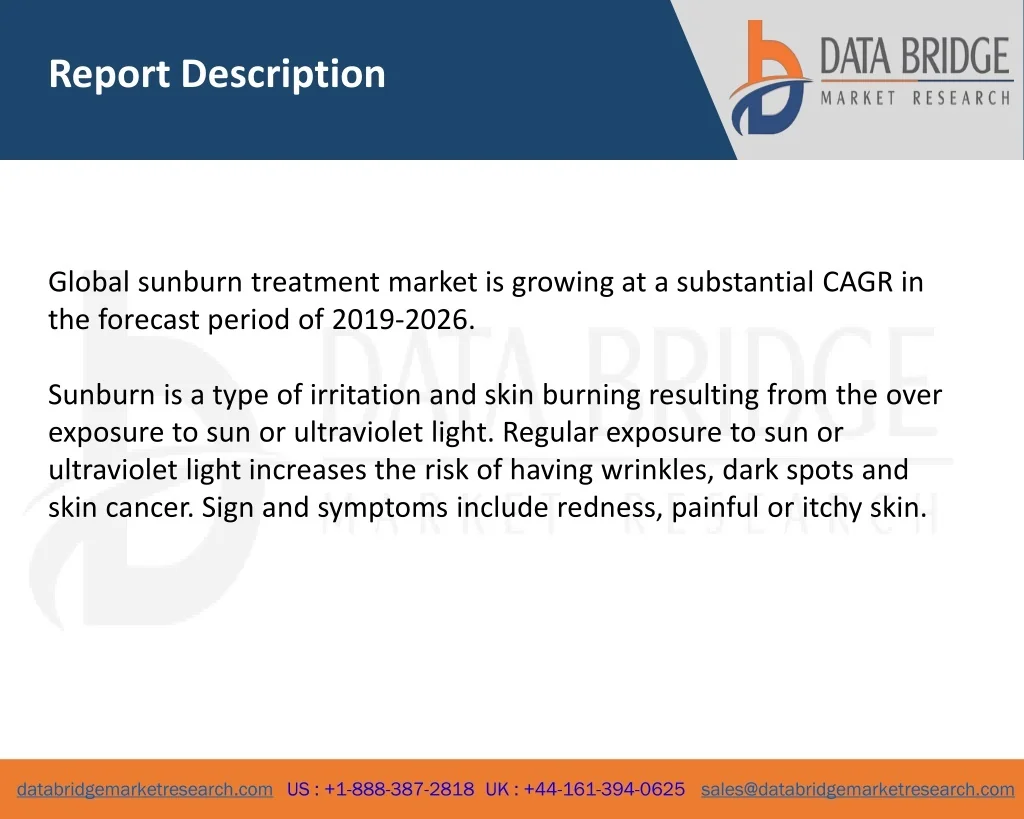 Report Description

DATA BRIDGE
MARKET RESEARCH

Global sunburn treatment market is growing at a substantial CAGR in the forecast period of 2019-2026.

Sunburn is a type of irritation and skin burning resulting from the over exposure to sun or ultraviolet light. Regular exposure to sun or ultraviolet light increases the risk of having wrinkles, dark spots and skin cancer. Sign and symptoms include redness, painful or itchy skin.

DATA BRIDGE
MARKET RESEARCH

databridgemarketresearch.com US : +1-888-387-2818 UK : +44-161-394-0625 sales@databridgemarketresearch.com